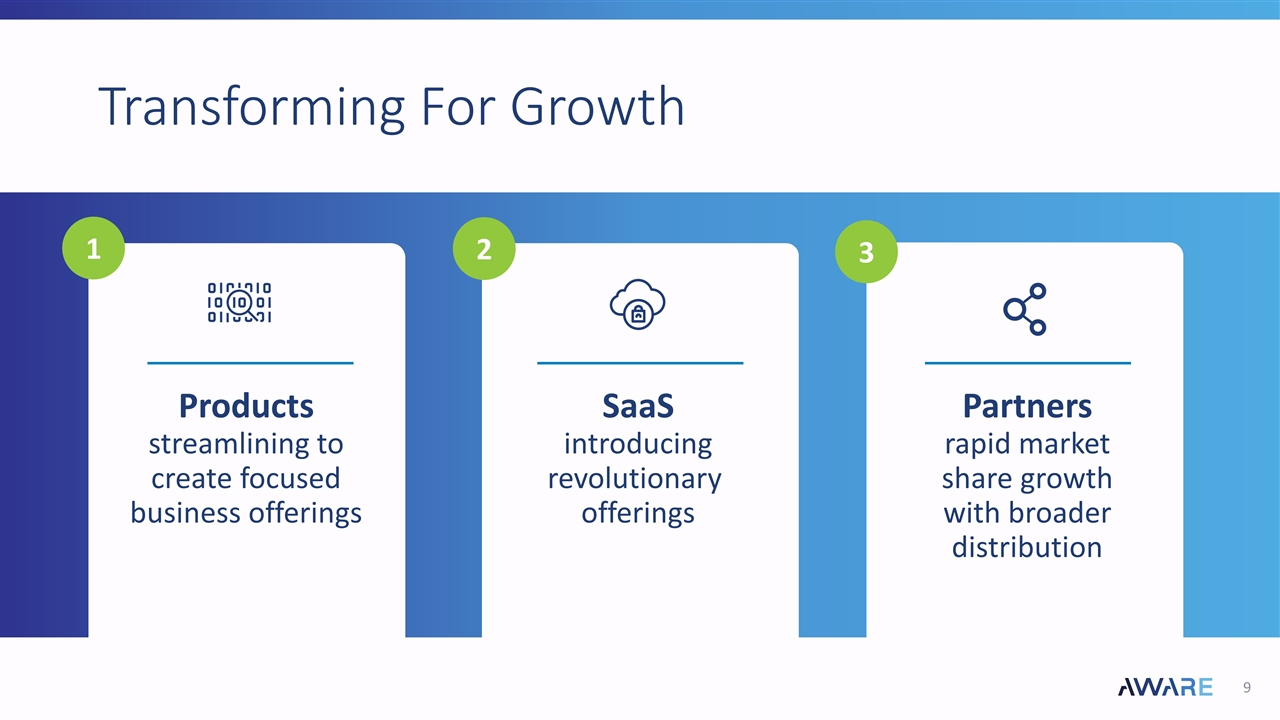 Transforming For Growth

1

Products
streamlining to create focused business offerings

2

SaaS
introducing revolutionary offerings

3

Partners
rapid market share growth with broader distribution

AWARE 9